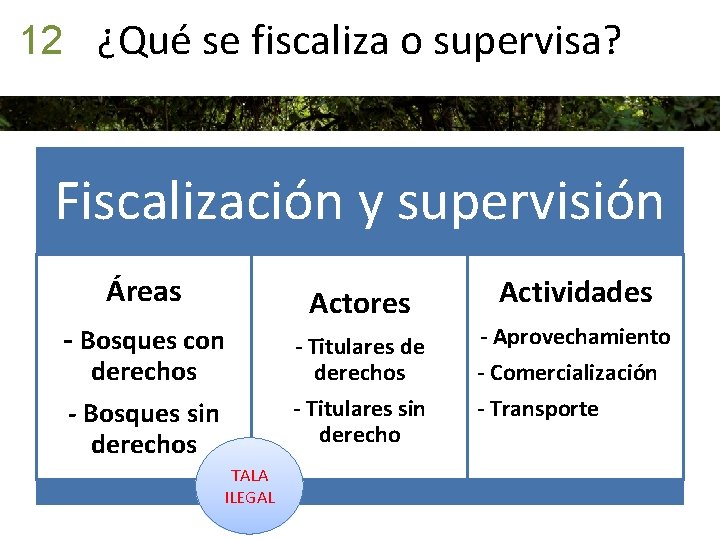 12 ¿Qué se fiscaliza o supervisa?

Fiscalización y supervisión

Áreas
- Bosques con derechos
- Bosques sin derechos

Actores
- Titulares de derechos
- Titulares sin derecho

Actividades
- Aprovechamiento
- Comercialización
- Transporte

TALA ILEGAL